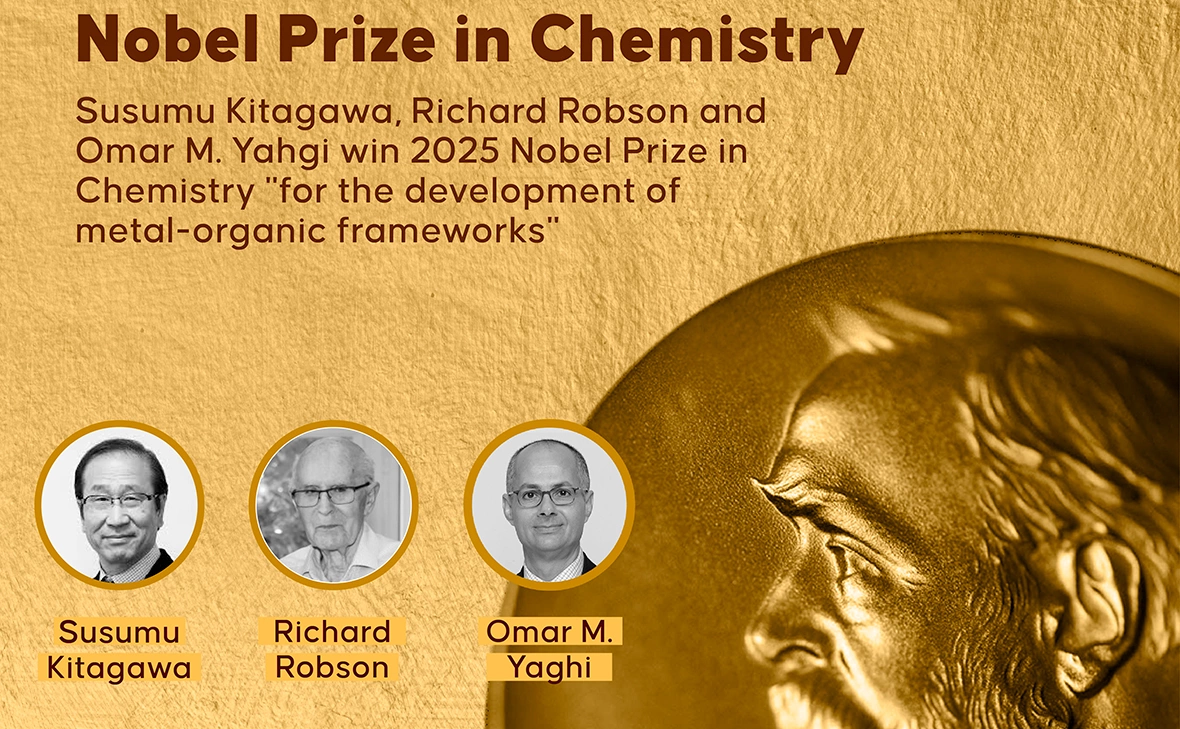 Nobel Prize in Chemistry

Susumu Kitagawa, Richard Robson and Omar M. Yahgi win 2025 Nobel Prize in Chemistry "for the development of metal-organic frameworks"

Susumu Kitagawa

Richard Robson

Omar M. Yaghi